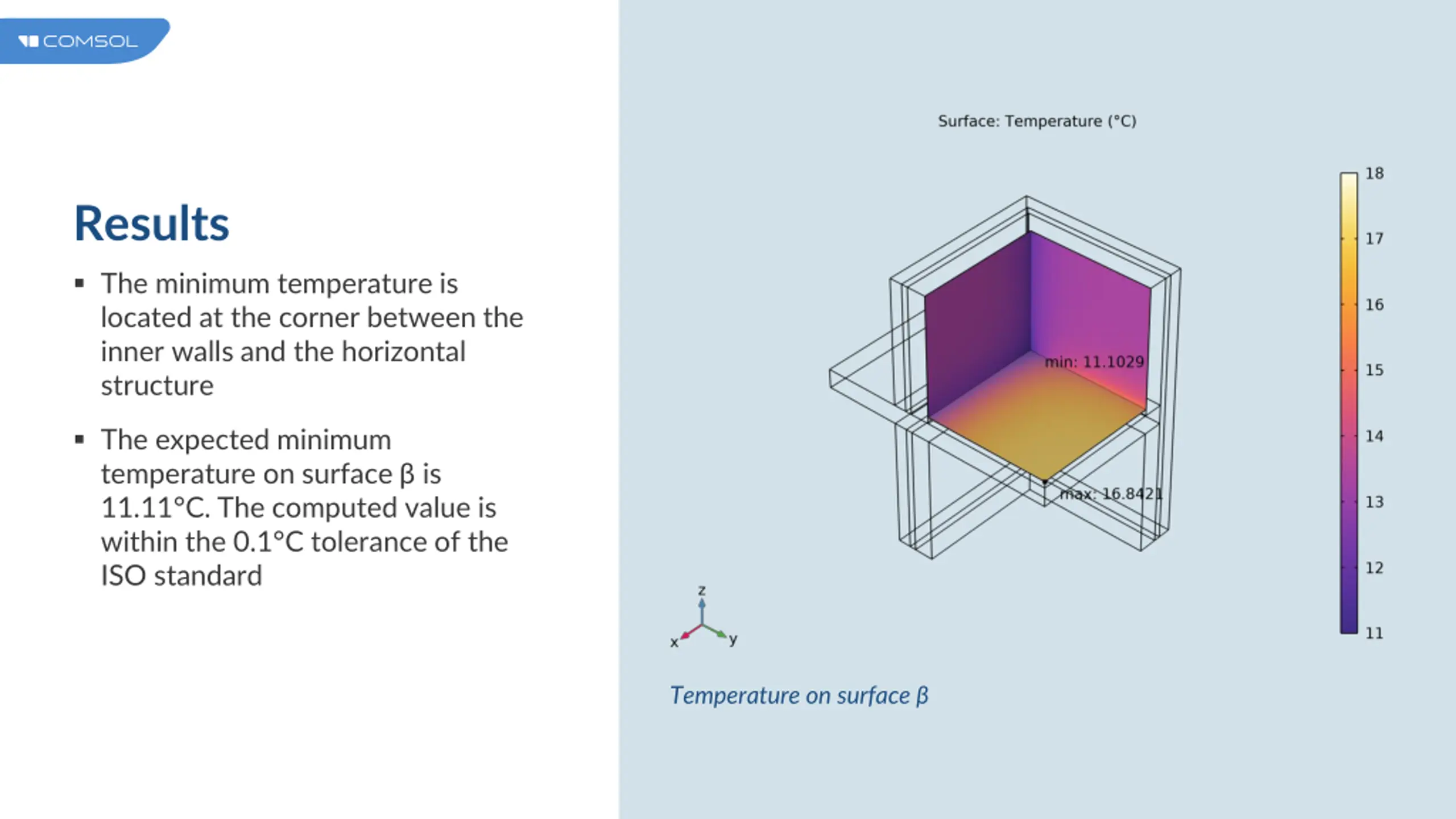 COMSOL

Results

▪ The minimum temperature is located at the corner between the inner walls and the horizontal structure

▪ The expected minimum temperature on surface β is 11.11°C. The computed value is within the 0.1°C tolerance of the ISO standard

Surface: Temperature (°C)

min: 11.1029

max: 16.8421

18
17
16
15
14
13
12
11

z
x
y

Temperature on surface β